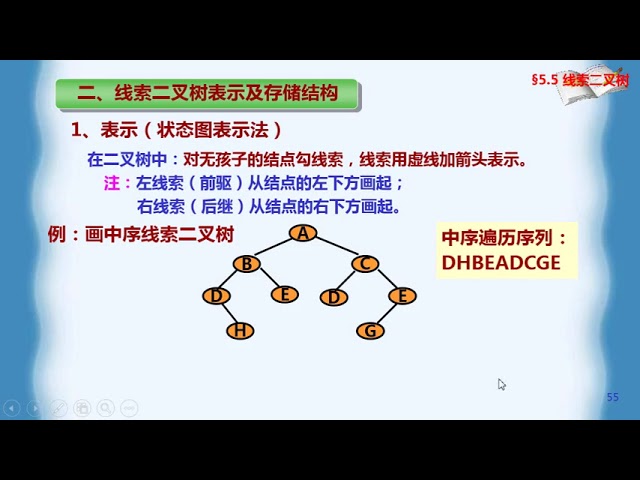 §5.5 线索二叉树

二、线索二叉树表示及存储结构

1、表示（状态图表示法）

在二叉树中：对无孩子的结点勾线索，线索用虚线加箭头表示。

注：左线索（前驱）从结点的左下方画起；
右线索（后继）从结点的右下方画起。

例：画中序线索二叉树

A
B
C
D
E
D
E
H
G

中序遍历序列：
DHBEADCGE

55